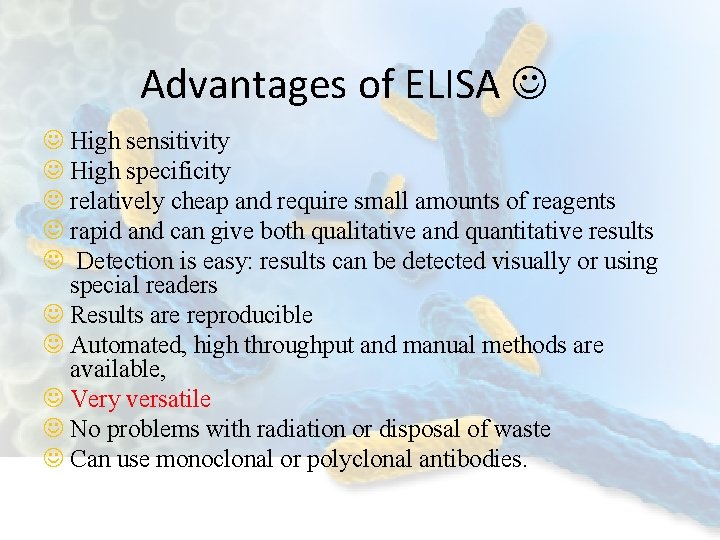 Advantages of ELISA ☺

☺ High sensitivity
☺ High specificity
☺ relatively cheap and require small amounts of reagents
☺ rapid and can give both qualitative and quantitative results
☺ Detection is easy: results can be detected visually or using special readers
☺ Results are reproducible
☺ Automated, high throughput and manual methods are available,
☺ Very versatile
☺ No problems with radiation or disposal of waste
☺ Can use monoclonal or polyclonal antibodies.